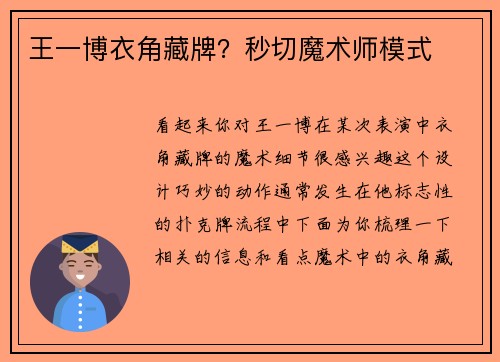 王一博衣角藏牌？秒切魔术师模式

看起来你对王一博在某次表演中衣角藏牌的魔术细节很感兴趣这个设计巧妙的动作通常发生在他标志性的扑克牌流程中下面为你梳理一下相关的信息和看点魔术中的衣角藏